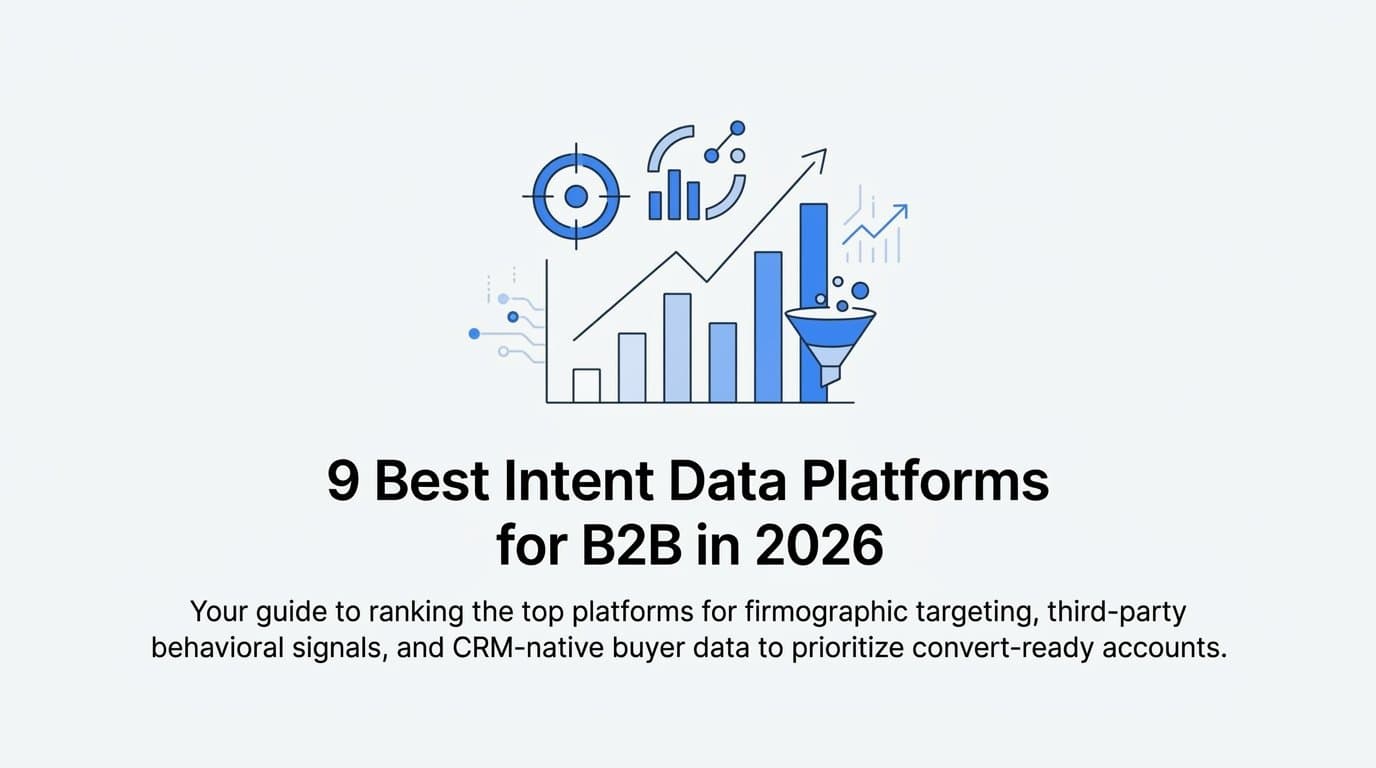 9 Best Intent Data Platforms for B2B in 2026

Your guide to ranking the top platforms for firmographic targeting, third-party behavioral signals, and CRM-native buyer data to prioritize convert-ready accounts.